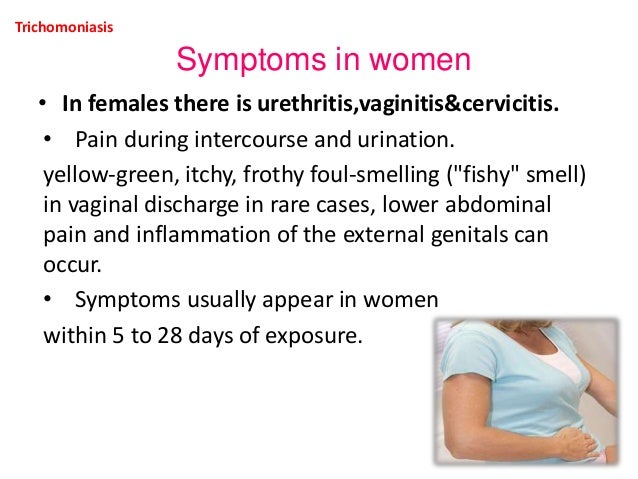 Trichomoniasis

Symptoms in women

• In females there is urethritis,vaginitis&cervicitis.

• Pain during intercourse and urination.

yellow-green, itchy, frothy foul-smelling ("fishy" smell) in vaginal discharge in rare cases, lower abdominal pain and inflammation of the external genitals can occur.

• Symptoms usually appear in women

within 5 to 28 days of exposure.